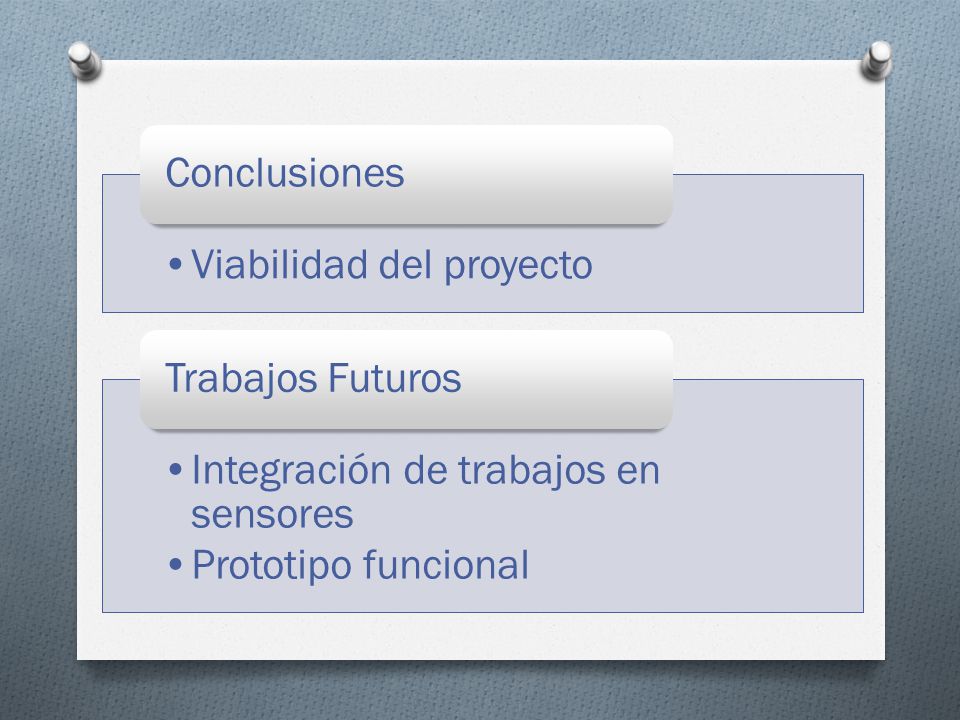 Conclusiones

• Viabilidad del proyecto

Trabajos Futuros

• Integración de trabajos en sensores
• Prototipo funcional